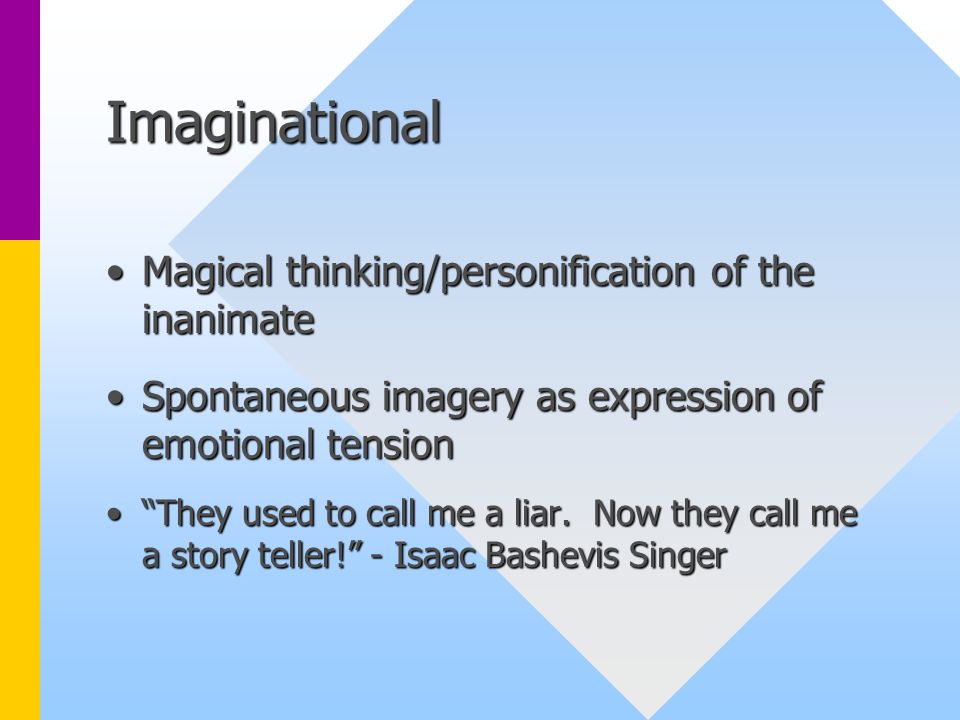 Imaginational

• Magical thinking/personification of the inanimate

• Spontaneous imagery as expression of emotional tension

• “They used to call me a liar. Now they call me a story teller!” - Isaac Bashevis Singer